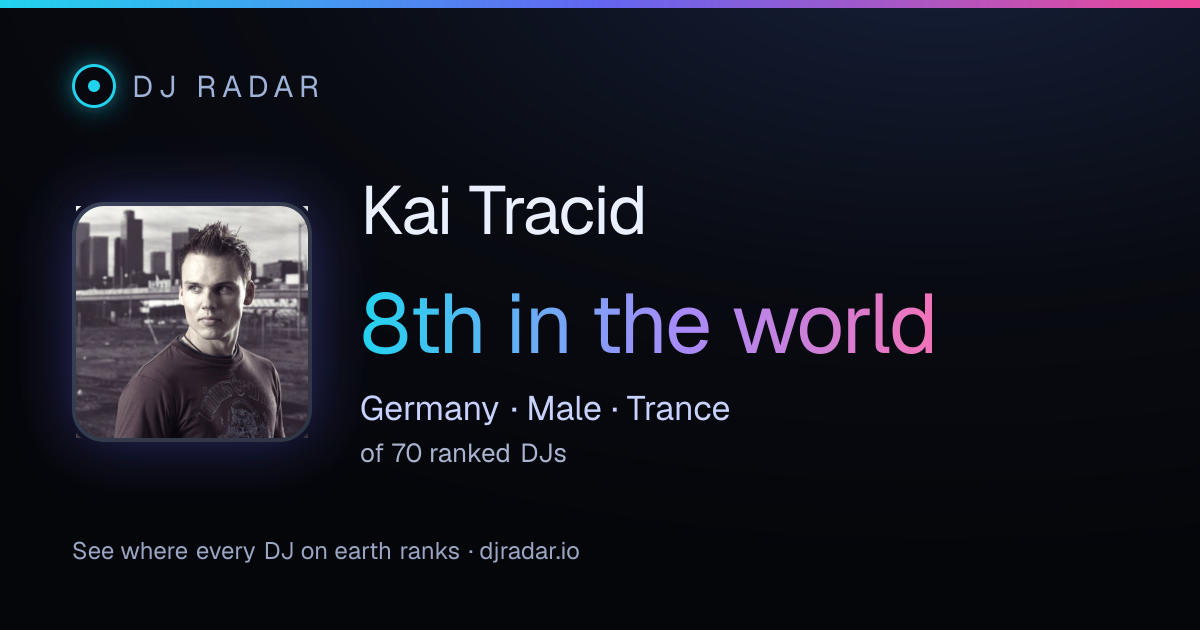 DJ RADAR

Kai Tracid

8th in the world

Germany · Male · Trance

of 70 ranked DJs

See where every DJ on earth ranks · djradar.io